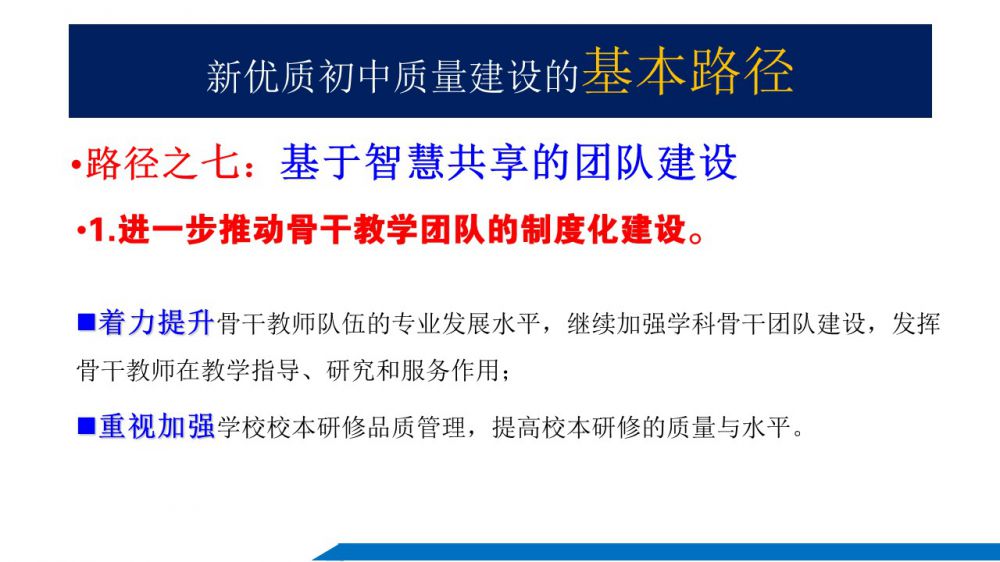 新优质初中质量建设的基本路径

•路径之七：基于智慧共享的团队建设

•1.进一步推动骨干教学团队的制度化建设。

■着力提升骨干教师队伍的专业发展水平，继续加强学科骨干团队建设，发挥骨干教师在教学指导、研究和服务作用；

■重视加强学校校本研修品质管理，提高校本研修的质量与水平。